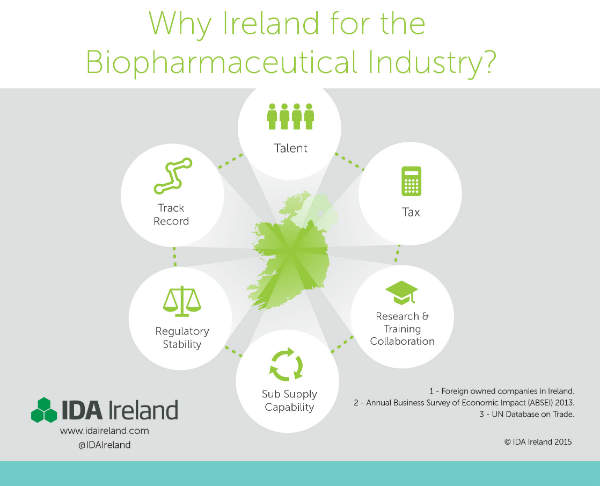 Why Ireland for the Biopharmaceutical Industry?

Talent

Tax

Research & Training Collaboration

Sub Supply Capability

Regulatory Stability

Track Record

IDA Ireland
www.idaireland.com
@IDAIreland

1 - Foreign owned companies in Ireland.
2 - Annual Business Survey of Economic Impact (ABSEI) 2013.
3 - UN Database on Trade.

© IDA Ireland 2015